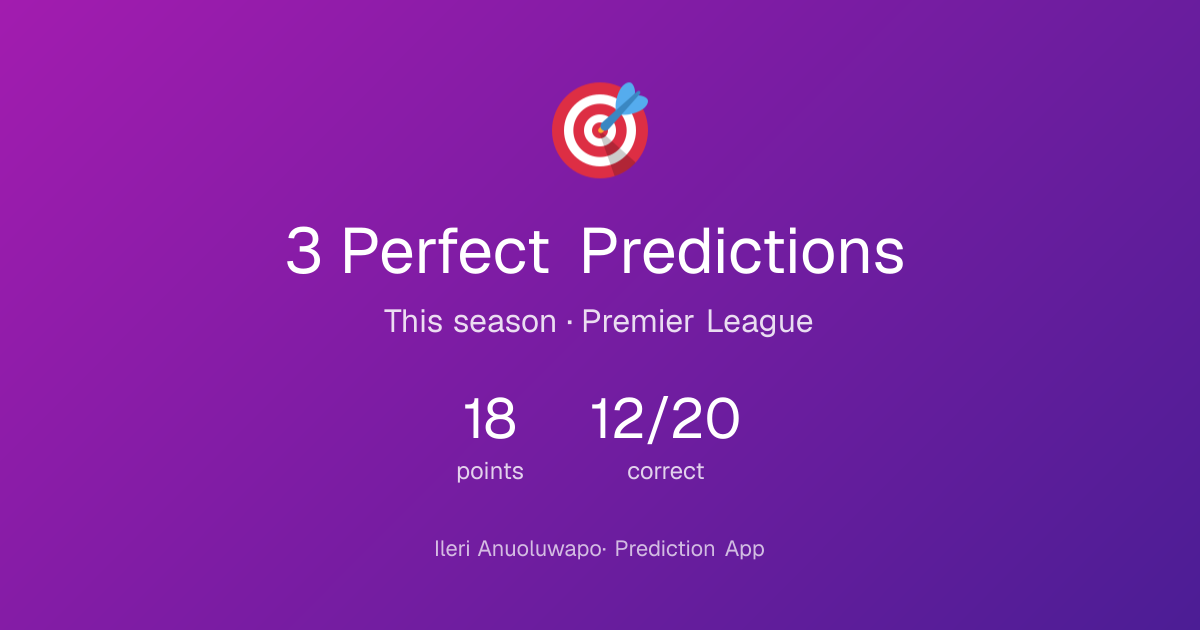 3 Perfect Predictions

This season · Premier League

18
points

12/20
correct

Ileri Anuoluwapo· Prediction App